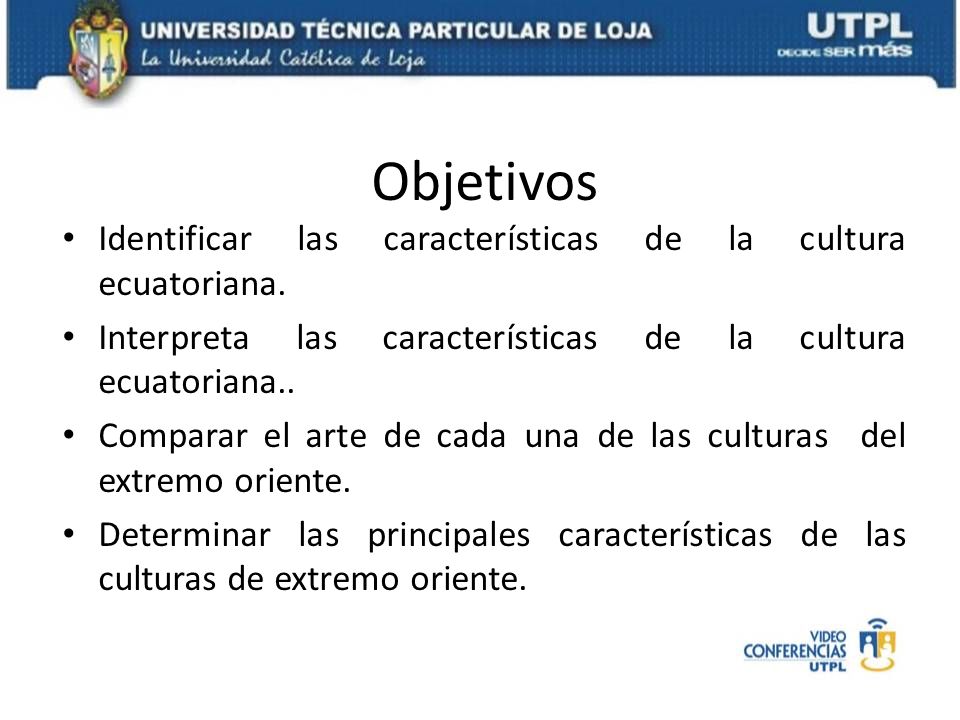 UNIVERSIDAD TÉCNICA PARTICULAR DE LOJA
La Universidad Católica de Loja

UTPL
DECIDE SER más

Objetivos

• Identificar las características de la cultura ecuatoriana.

• Interpreta las características de la cultura ecuatoriana..

• Comparar el arte de cada una de las culturas del extremo oriente.

• Determinar las principales características de las culturas de extremo oriente.

VIDEO
CONFERENCIAS
UTPL